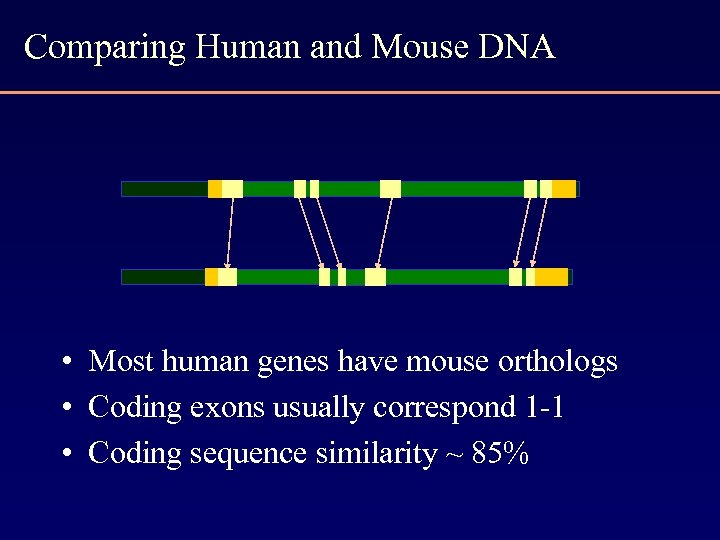 Comparing Human and Mouse DNA

• Most human genes have mouse orthologs
• Coding exons usually correspond 1-1
• Coding sequence similarity ~ 85%